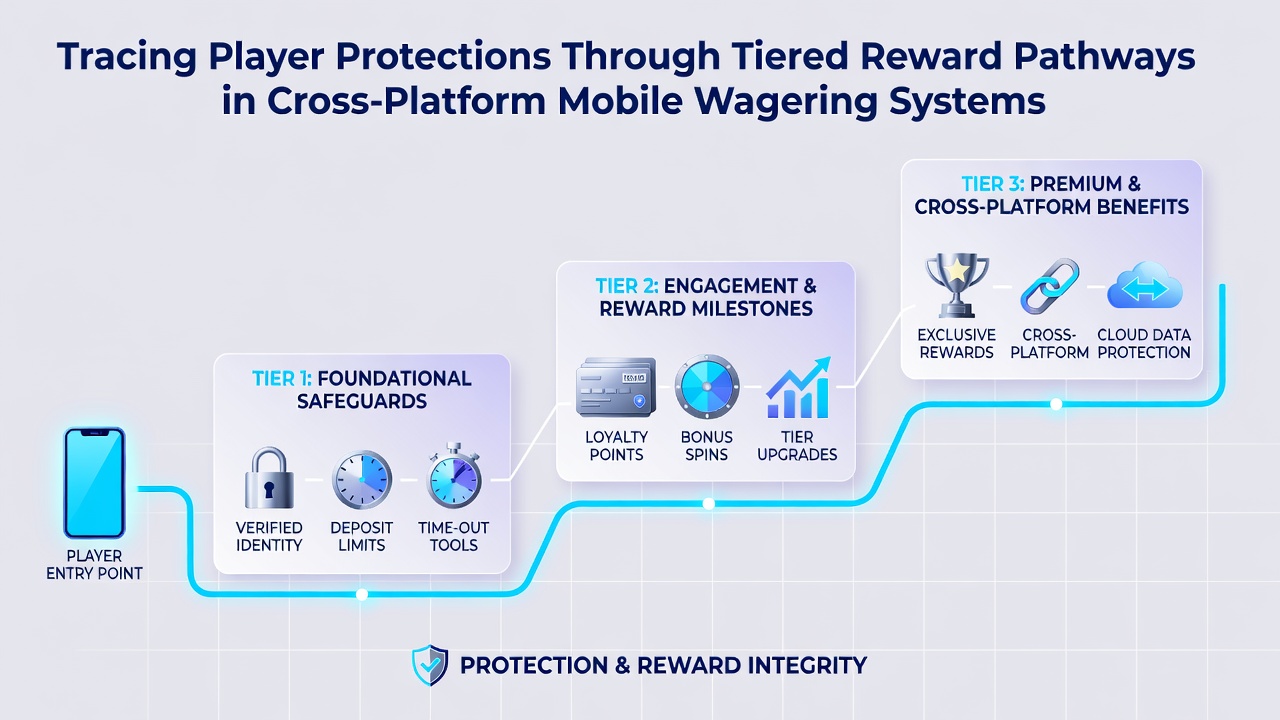 Tracing Player Protections Through Tiered Reward Pathways in Cross-Platform Mobile Wagering Systems

PLAYER ENTRY POINT

TIER 1: FOUNDATIONAL SAFEGUARDS

VERIFIED IDENTITY

DEPOSIT LIMITS

TIME-OUT TOOLS

TIER 2: ENGAGEMENT & REWARD MILESTONES

LOYALTY POINTS

BONUS SPINS

TIER UPGRADES

TIER 3: PREMIUM & CROSS-PLATFORM BENEFITS

EXCLUSIVE REWARDS

CROSS-PLATFORM

CLOUD DATA PROTECTION

PROTECTION & REWARD INTEGRITY